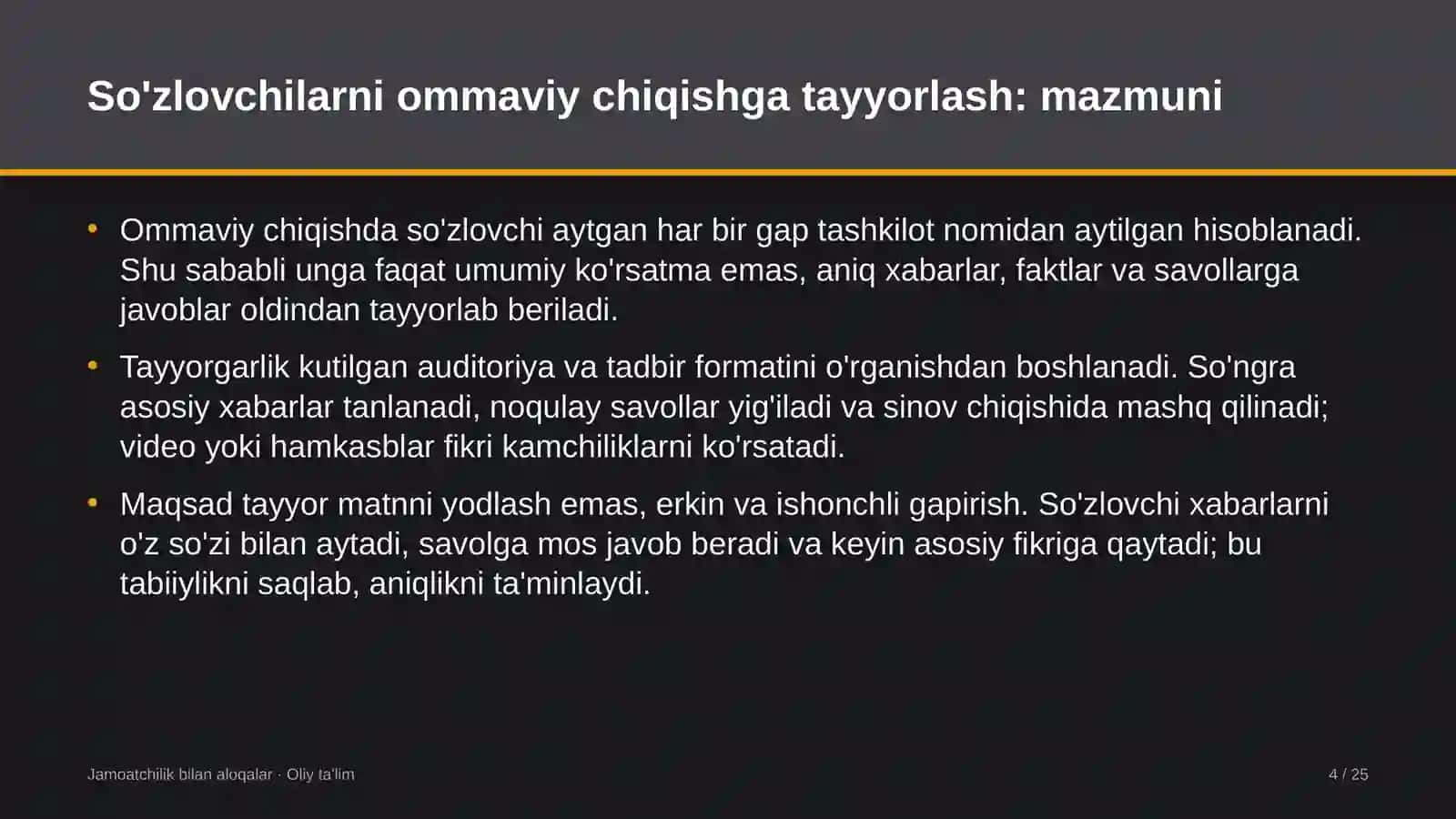 So'zlovchilarni ommaviy chiqishga tayyorlash: mazmuni

• Ommaviy chiqishda so'zlovchi aytgan har bir gap tashkilot nomidan aytilgan hisoblanadi. Shu sababli unga faqat umumiy ko'rsatma emas, aniq xabarlar, faktlar va savollarga javoblar oldindan tayyorlab beriladi.

• Tayyorgarlik kutilgan auditoriya va tadbir formatini o'rganishdan boshlanadi. So'ngra asosiy xabarlar tanlanadi, noqulay savollar yig'iladi va sinov chiqishida mashq qilinadi; video yoki hamkasblar fikri kamchiliklarni ko'rsatadi.

• Maqsad tayyor matnni yodlash emas, erkin va ishonchli gapirish. So'zlovchi xabarlarni o'z so'zi bilan aytadi, savolga mos javob beradi va keyin asosiy fikriga qaytadi; bu tabiiylikni saqlab, aniqlikni ta'minlaydi.

Jamoatchilik bilan aloqalar · Oliy ta'lim

4 / 25